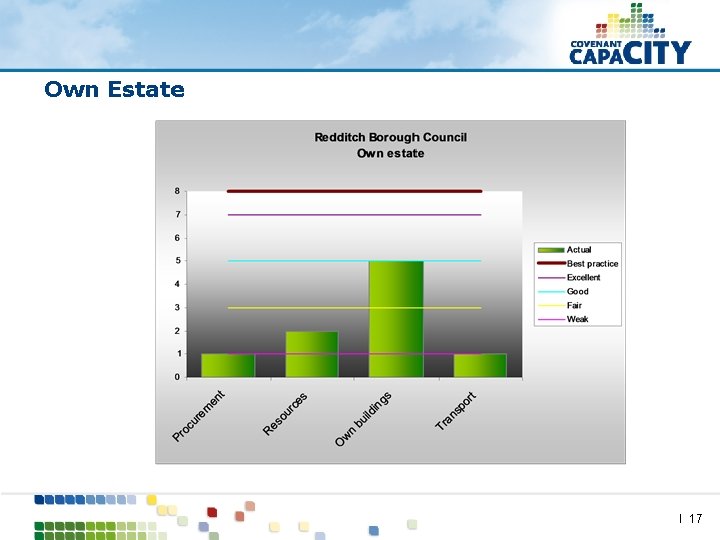 COVENANT CAPACITY

Own Estate

Redditch Borough Council
Own estate

8
7
6
5
4
3
2
1
0

Procurement
Resources
Own buildings
Transport

Actual
Best practice
Excellent
Good
Fair
Weak

I 17